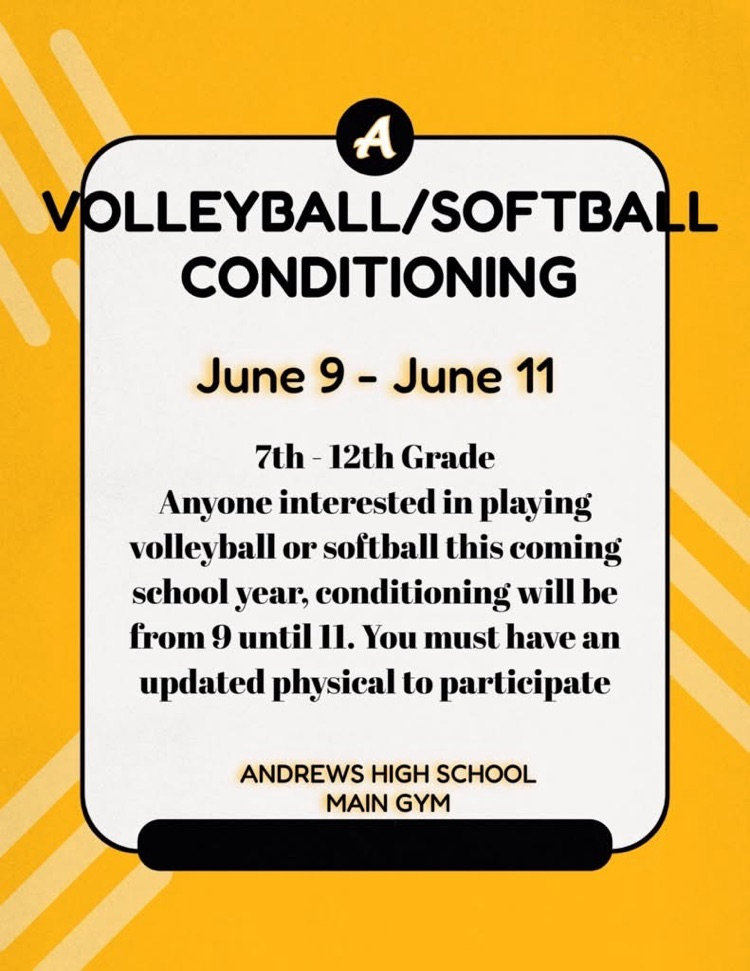 A

VOLLEYBALL/SOFTBALL CONDITIONING

June 9 - June 11

7th - 12th Grade
Anyone interested in playing volleyball or softball this coming school year, conditioning will be from 9 until 11. You must have an updated physical to participate

ANDREWS HIGH SCHOOL
MAIN GYM